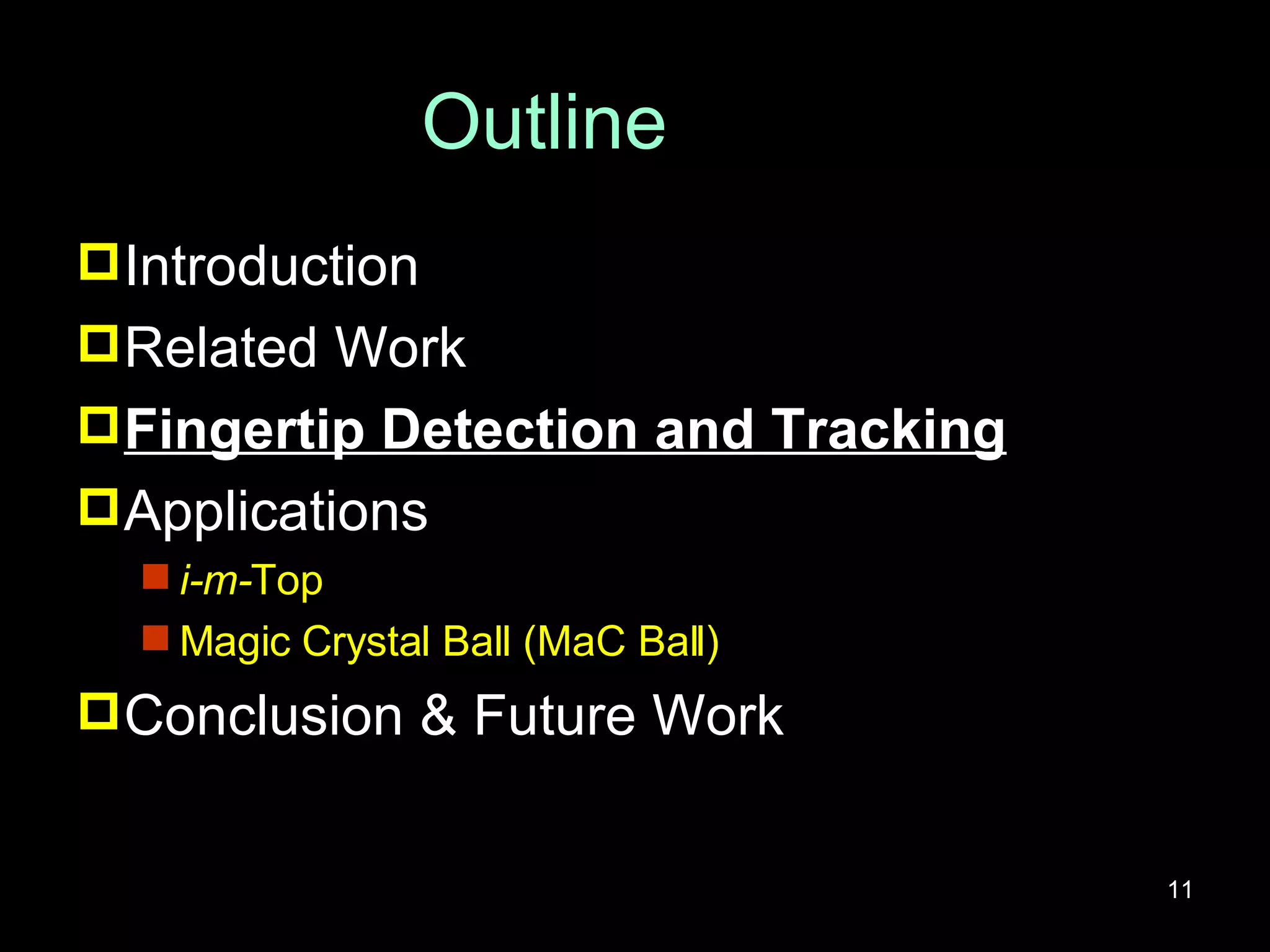 Outline

Introduction

Related Work

Fingertip Detection and Tracking

Applications

i-m-Top

Magic Crystal Ball (MaC Ball)

Conclusion & Future Work

11